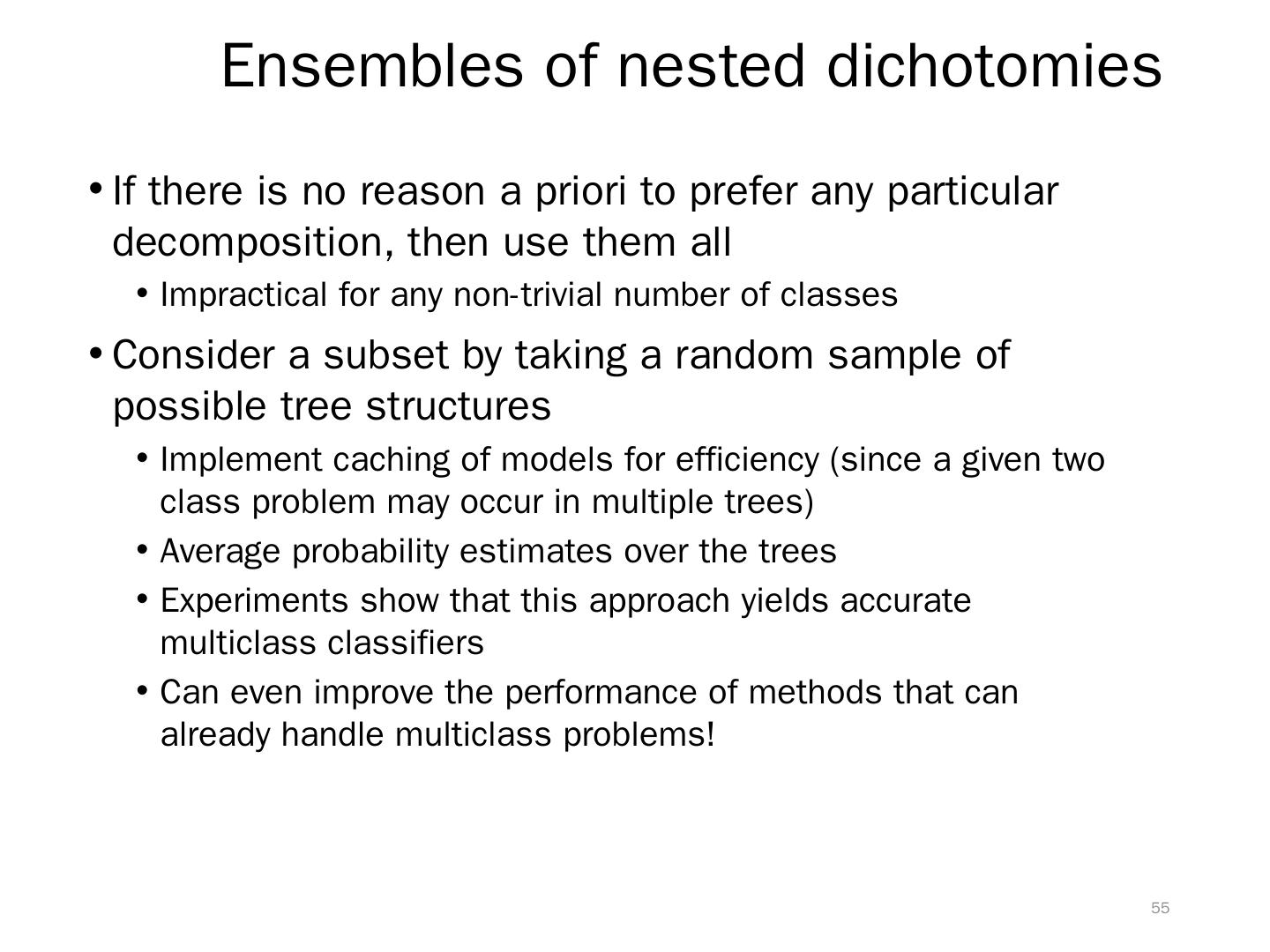 Ensembles of nested dichotomies

• If there is no reason a priori to prefer any particular decomposition, then use them all
  • Impractical for any non-trivial number of classes
• Consider a subset by taking a random sample of possible tree structures
  • Implement caching of models for efficiency (since a given two class problem may occur in multiple trees)
  • Average probability estimates over the trees
  • Experiments show that this approach yields accurate multiclass classifiers
  • Can even improve the performance of methods that can already handle multiclass problems!

55